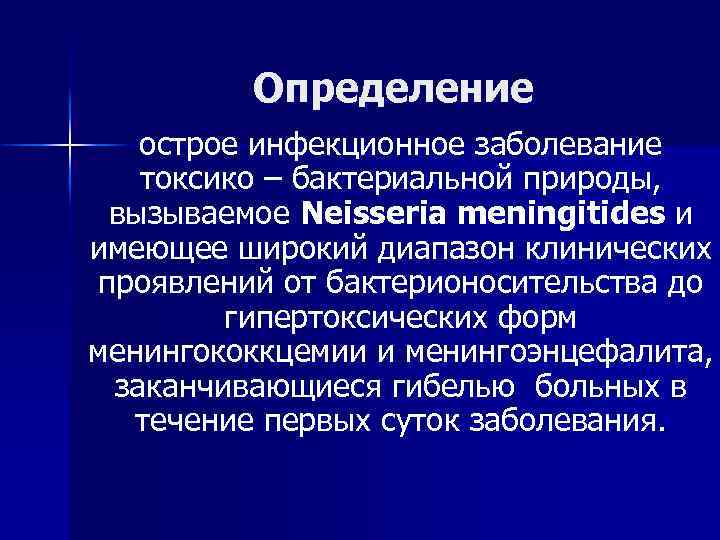 Определение

острое инфекционное заболевание токсико – бактериальной природы, вызываемое Neisseria meningitides и имеющее широкий диапазон клинических проявлений от бактерионосительства до гипертоксических форм менингококкцемии и менингоэнцефалита, заканчивающиеся гибелью больных в течение первых суток заболевания.